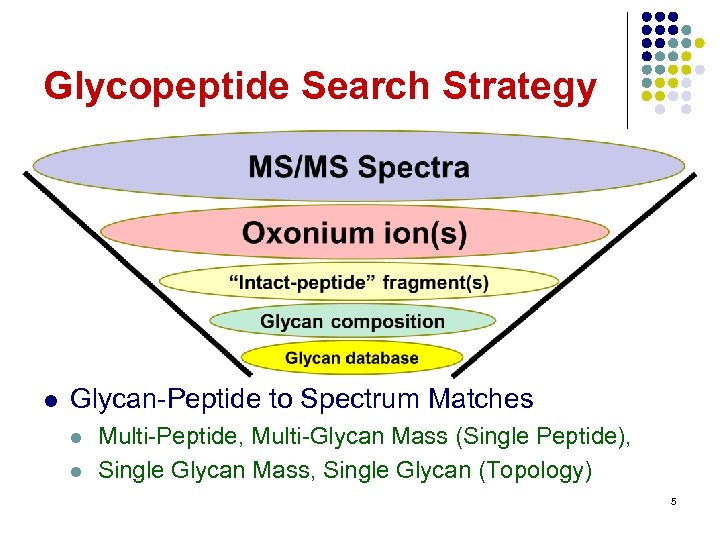 Glycopeptide Search Strategy

MS/MS Spectra

Oxonium ion(s)

“Intact-peptide” fragment(s)

Glycan composition

Glycan database

- Glycan-Peptide to Spectrum Matches
  - Multi-Peptide, Multi-Glycan Mass (Single Peptide),
  - Single Glycan Mass, Single Glycan (Topology)

5